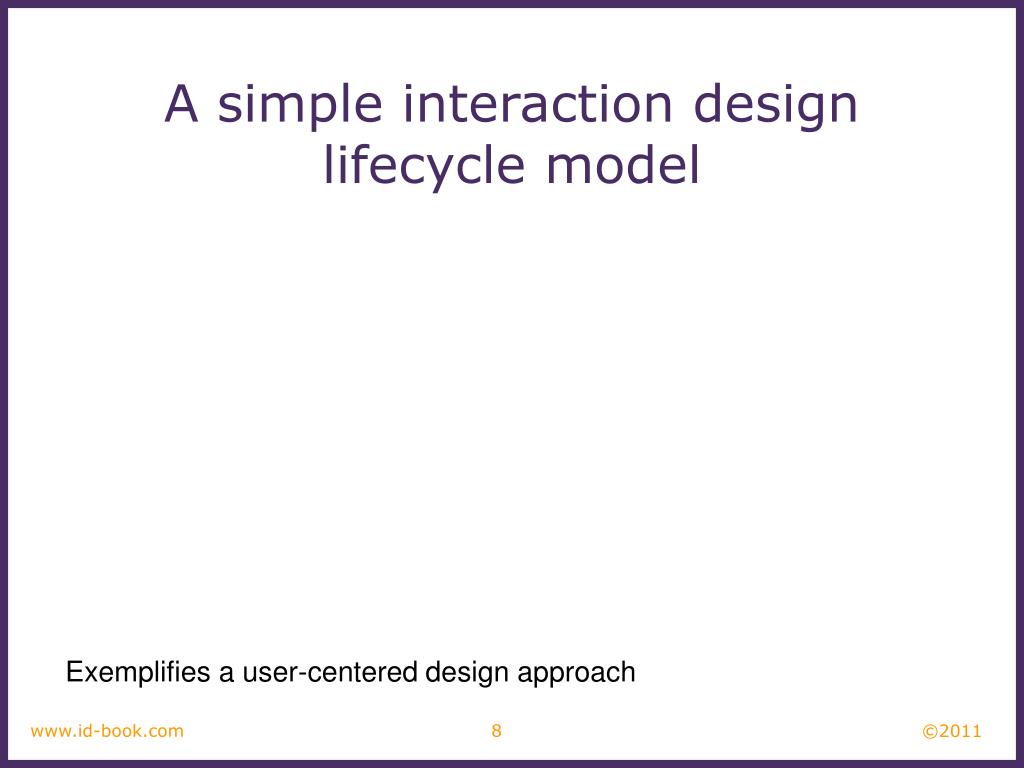 A simple interaction design lifecycle model

Exemplifies a user-centered design approach

www.id-book.com 8 ©2011